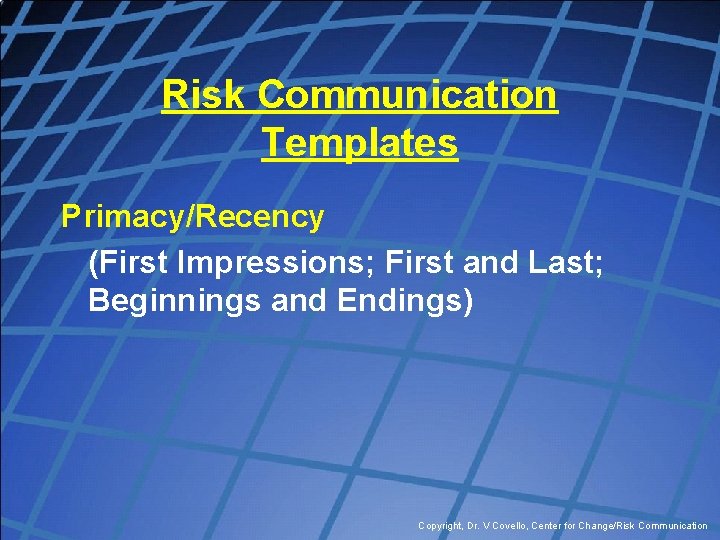 Risk Communication Templates

Primacy/Recency

(First Impressions; First and Last; Beginnings and Endings)

Copyright, Dr. V Covello, Center for Change/Risk Communication